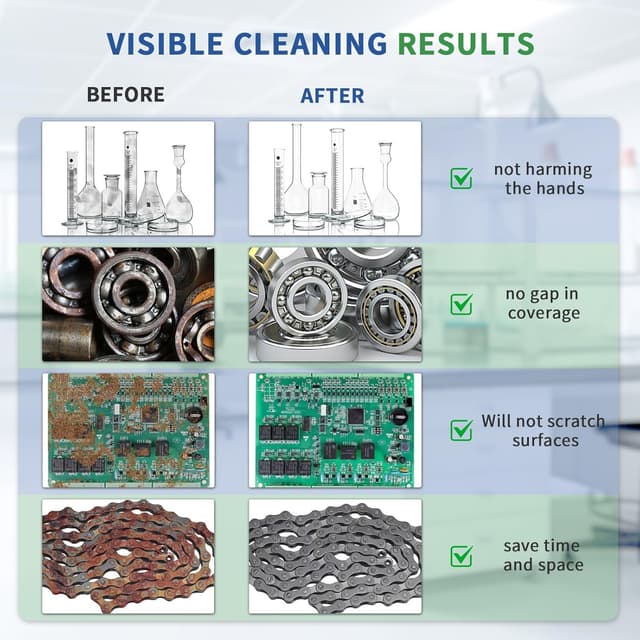 VISIBLE CLEANING RESULTS

BEFORE

AFTER

not harming the hands

no gap in coverage

Will not scratch surfaces

save time and space